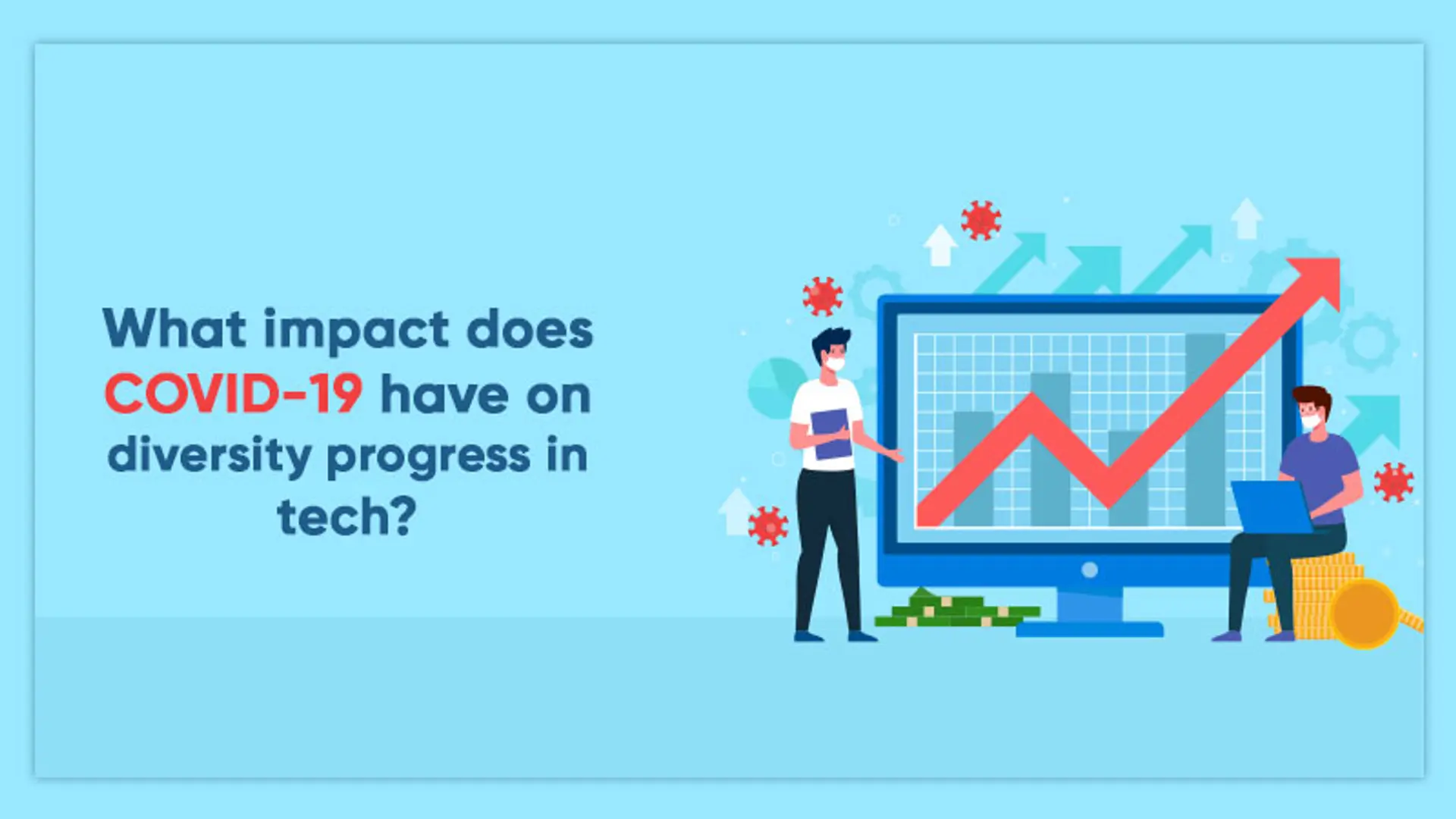 What impact does COVID-19 have on diversity progress in tech?